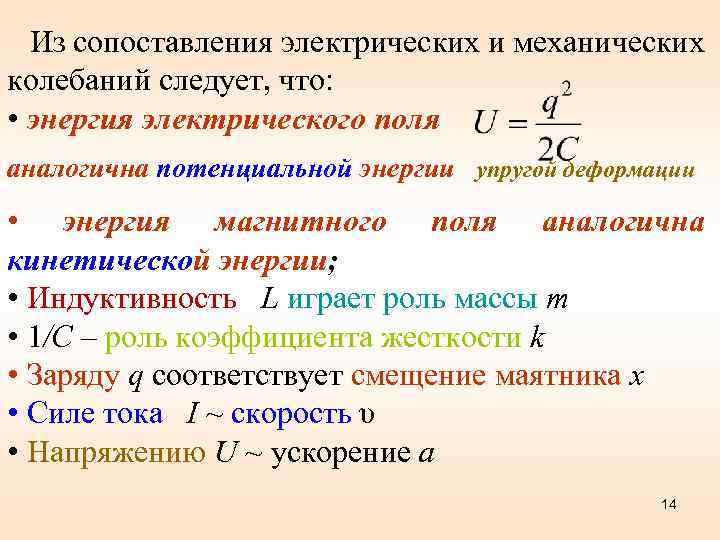 Из сопоставления электрических и механических колебаний следует, что:
• энергия электрического поля $U = \frac{q^2}{2C}$
аналогична потенциальной энергии упругой деформации

• энергия магнитного поля аналогична кинетической энергии;
• Индуктивность $L$ играет роль массы $m$
• $1/C$ – роль коэффициента жесткости $k$
• Заряду $q$ соответствует смещение маятника $x$
• Силе тока $I$ ~ скорость $\upsilon$
• Напряжению $U$ ~ ускорение $a$

14